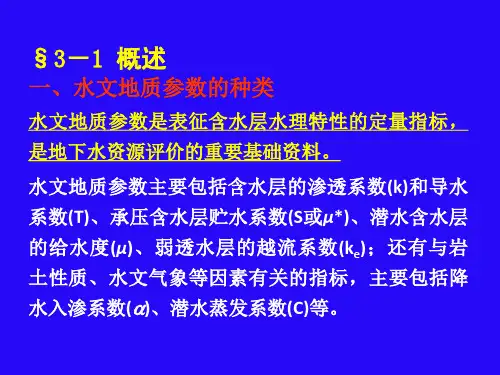 §3－1 概述

一、水文地质参数的种类

水文地质参数是表征含水层水理特性的定量指标，是地下水资源评价的重要基础资料。

水文地质参数主要包括含水层的渗透系数(k)和导水系数(T)、承压含水层贮水系数(S或$\mu^*$)、潜水含水层的给水度($\mu$)、弱透水层的越流系数($k_e$)；还有与岩土性质、水文气象等因素有关的指标，主要包括降水入渗系数($\alpha$)、潜水蒸发系数(C)等。